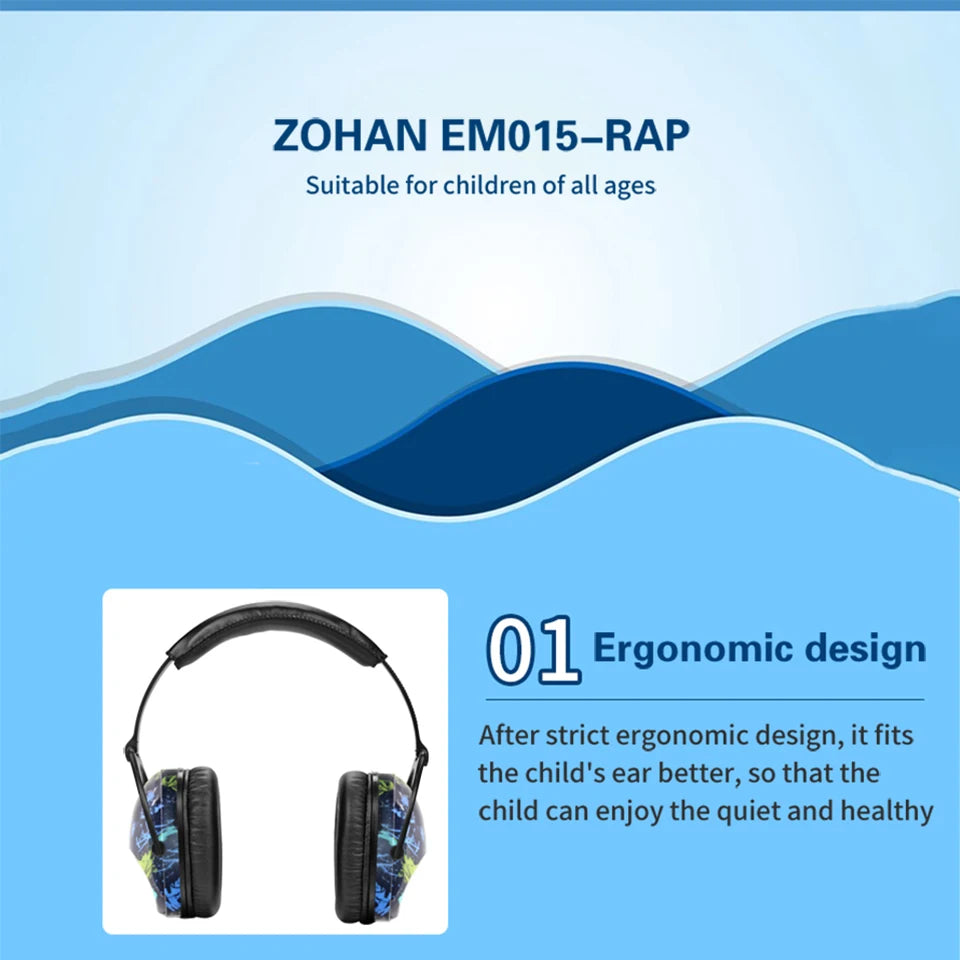 ZOHAN EM015–RAP

Suitable for children of all ages

01 Ergonomic design

After strict ergonomic design, it fits the child's ear better, so that the child can enjoy the quiet and healthy